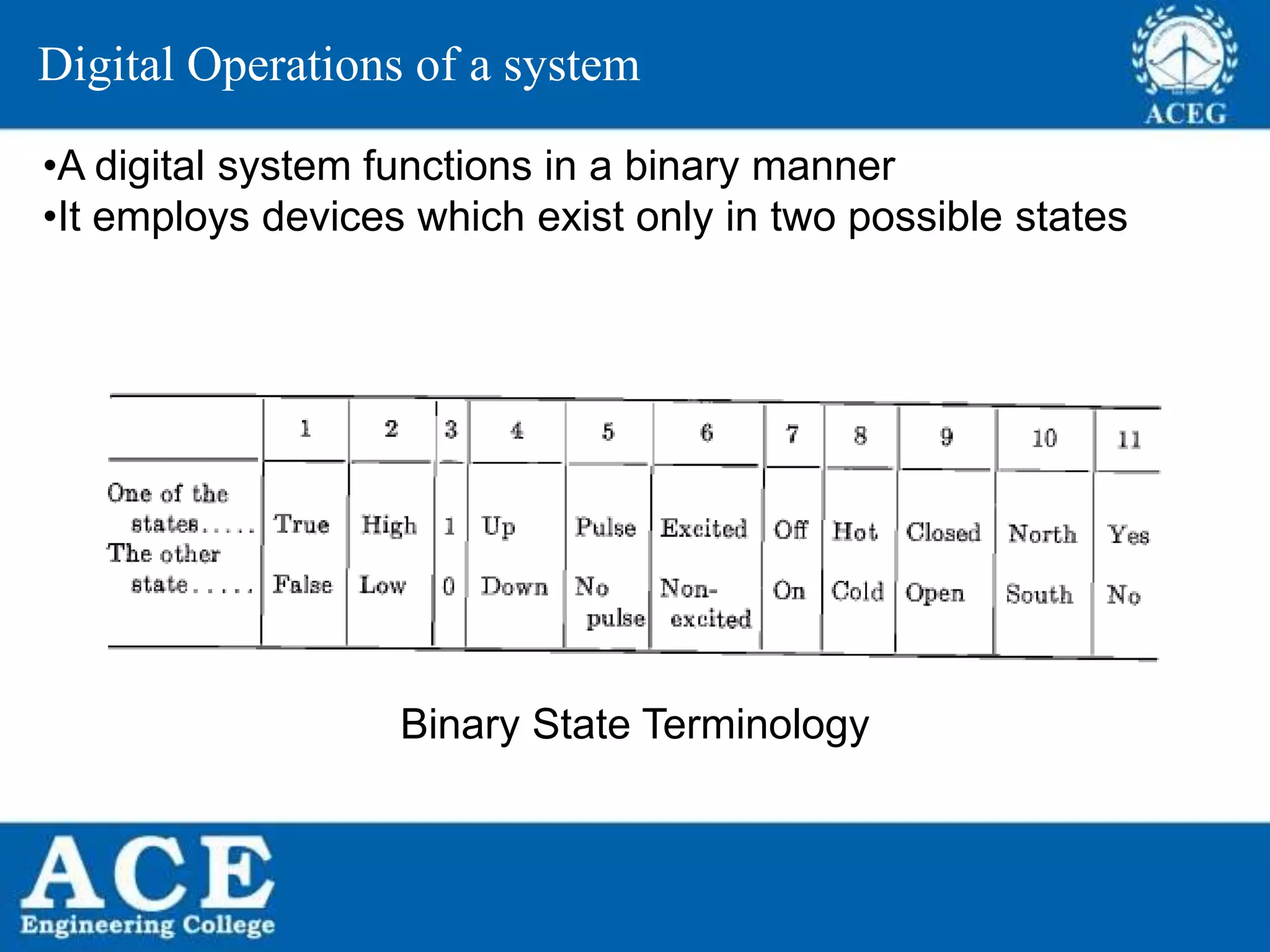 Digital Operations of a system

ACEG

•A digital system functions in a binary manner
•It employs devices which exist only in two possible states

| | 1 | 2 | 3 | 4 | 5 | 6 | 7 | 8 | 9 | 10 | 11 |
|---|---|---|---|---|---|---|---|---|---|---|---|
| One of the states..... | True | High | 1 | Up | Pulse | Excited | Off | Hot | Closed | North | Yes |
| The other state..... | False | Low | 0 | Down | No pulse | Non-excited | On | Cold | Open | South | No |

Binary State Terminology

ACE
Engineering College